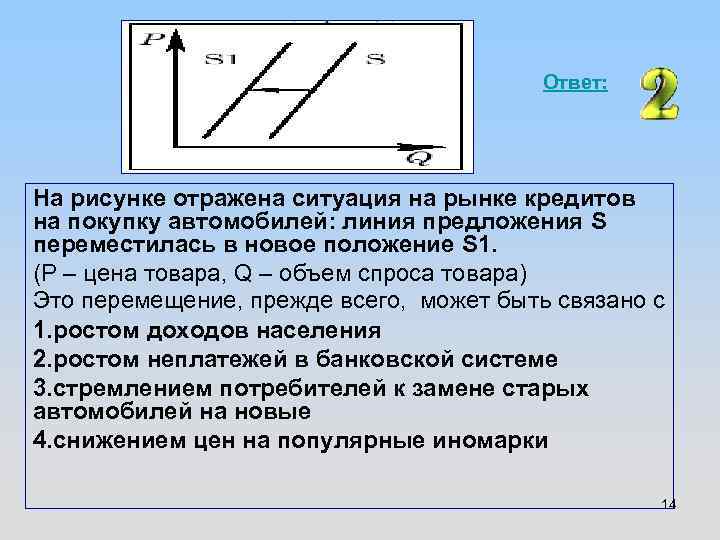 P
S1
S
Q

Ответ:

2

На рисунке отражена ситуация на рынке кредитов на покупку автомобилей: линия предложения S переместилась в новое положение S1.

(P – цена товара, Q – объем спроса товара)

Это перемещение, прежде всего, может быть связано с

1.ростом доходов населения

2.ростом неплатежей в банковской системе

3.стремлением потребителей к замене старых автомобилей на новые

4.снижением цен на популярные иномарки

14